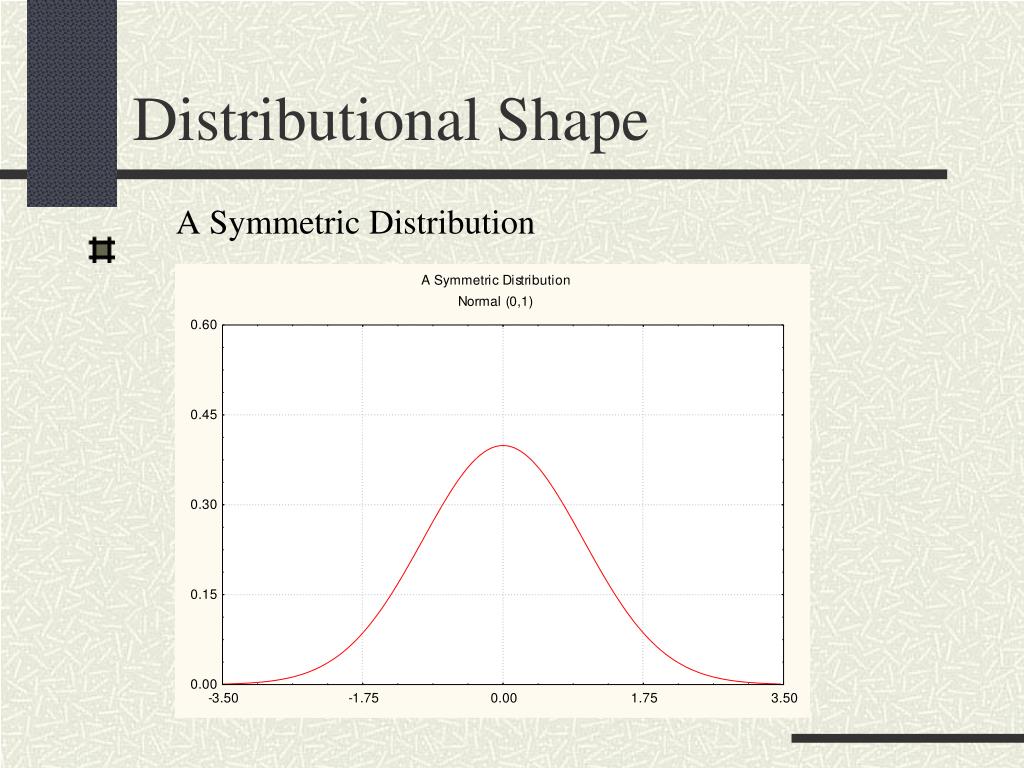 Distributional Shape

A Symmetric Distribution

A Symmetric Distribution
Normal (0,1)

0.60
0.45
0.30
0.15
0.00

-3.50
-1.75
0.00
1.75
3.50